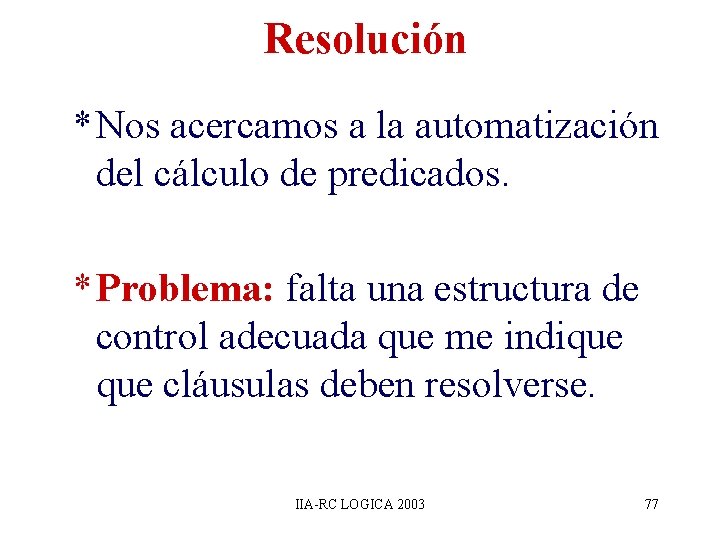 Resolución

* Nos acercamos a la automatización del cálculo de predicados.

* Problema: falta una estructura de control adecuada que me indique que cláusulas deben resolverse.

IIA-RC LOGICA 2003

77